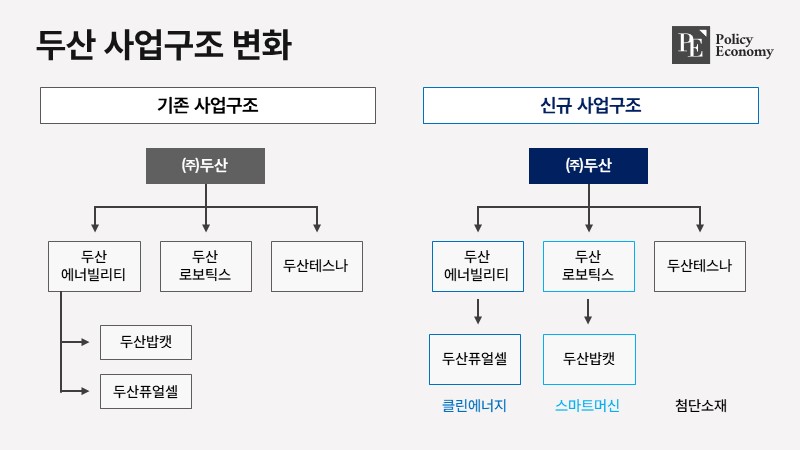 두산 사업구조 변화

PE Policy Economy

기존 사업구조

㈜두산

두산 에너빌리티

두산 로보틱스

두산테스나

두산밥캣

두산퓨얼셀

신규 사업구조

㈜두산

두산 에너빌리티

두산 로보틱스

두산테스나

두산퓨얼셀

두산밥캣

클린에너지

스마트머신

첨단소재